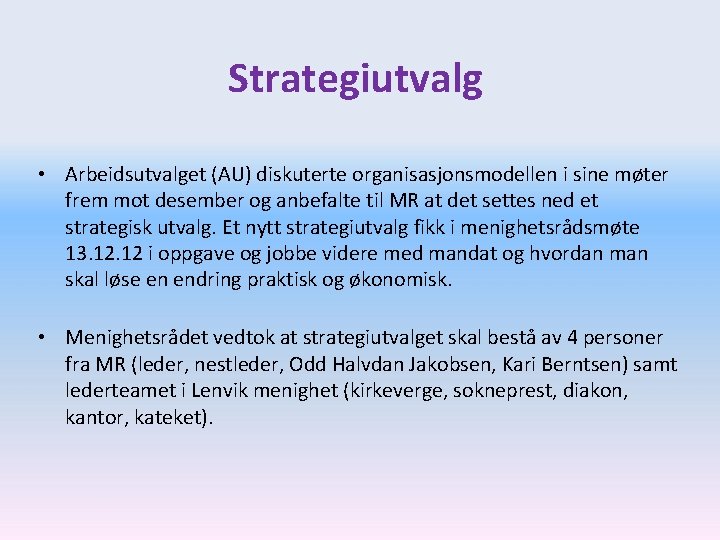 Strategiutvalg

• Arbeidsutvalget (AU) diskuterte organisasjonsmodellen i sine møter frem mot desember og anbefalte til MR at det settes ned et strategisk utvalg. Et nytt strategiutvalg fikk i menighetsrådsmøte 13.12.12 i oppgave og jobbe videre med mandat og hvordan man skal løse en endring praktisk og økonomisk.

• Menighetsrådet vedtok at strategiutvalget skal bestå av 4 personer fra MR (leder, nestleder, Odd Halvdan Jakobsen, Kari Berntsen) samt lederteamet i Lenvik menighet (kirkeverge, sokneprest, diakon, kantor, kateket).